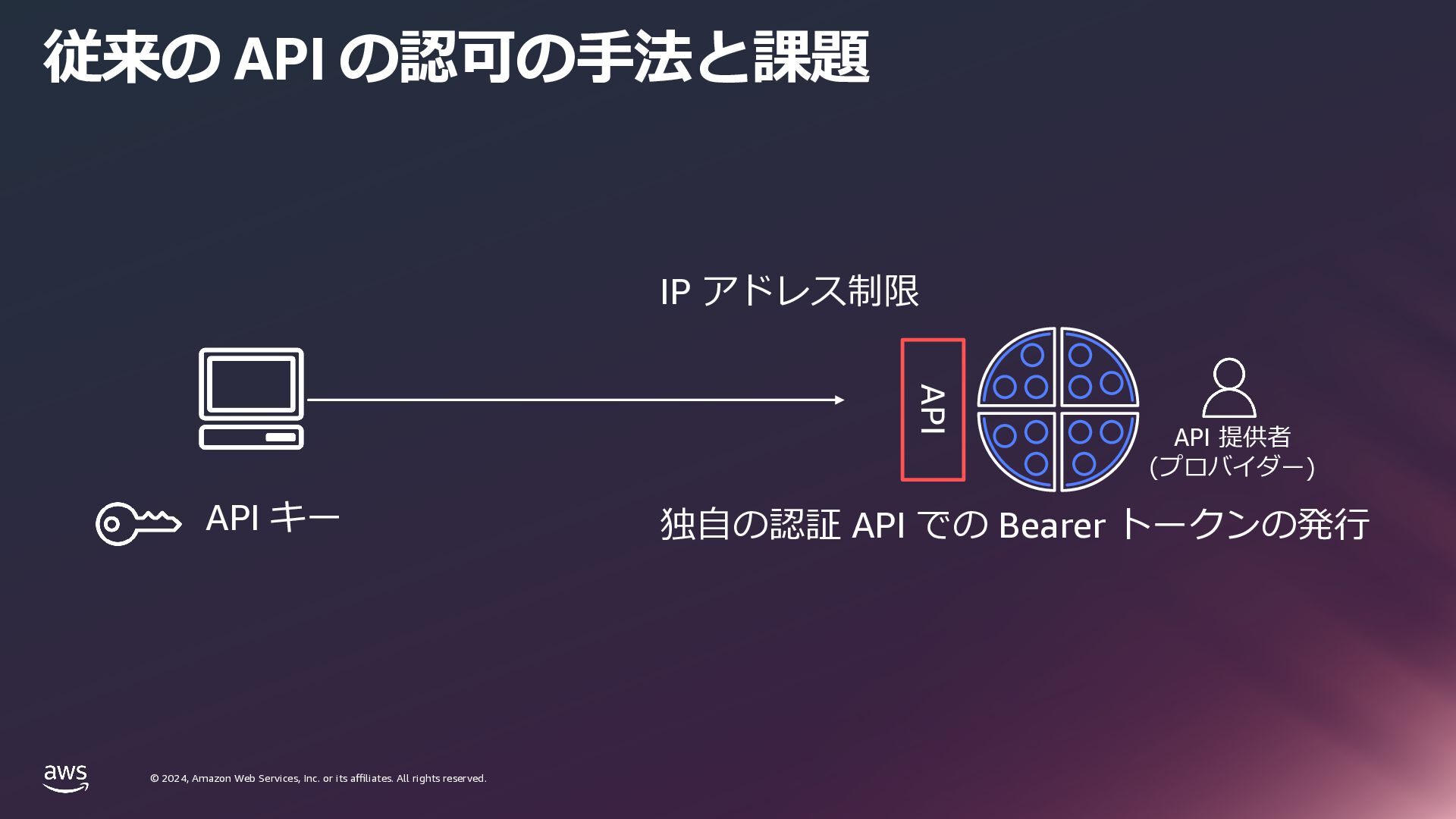 従来の API の認可の手法と課題

IP アドレス制限

API

API 提供者
(プロバイダー)

API キー

独自の認証 API での Bearer トークンの発行

aws

© 2024, Amazon Web Services, Inc. or its affiliates. All rights reserved.